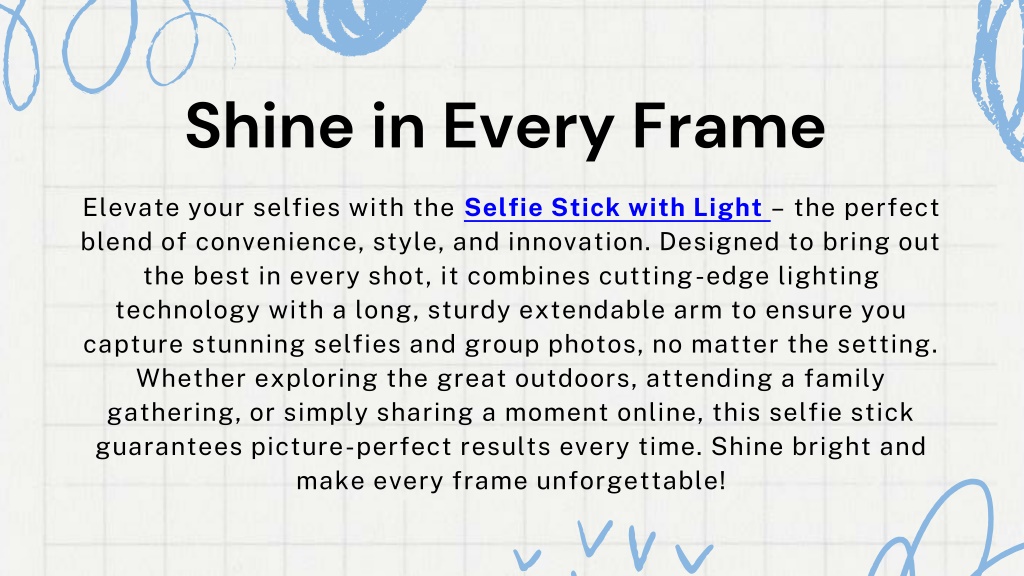 Shine in Every Frame

Elevate your selfies with the Selfie Stick with Light – the perfect blend of convenience, style, and innovation. Designed to bring out the best in every shot, it combines cutting-edge lighting technology with a long, sturdy extendable arm to ensure you capture stunning selfies and group photos, no matter the setting. Whether exploring the great outdoors, attending a family gathering, or simply sharing a moment online, this selfie stick guarantees picture-perfect results every time. Shine bright and make every frame unforgettable!